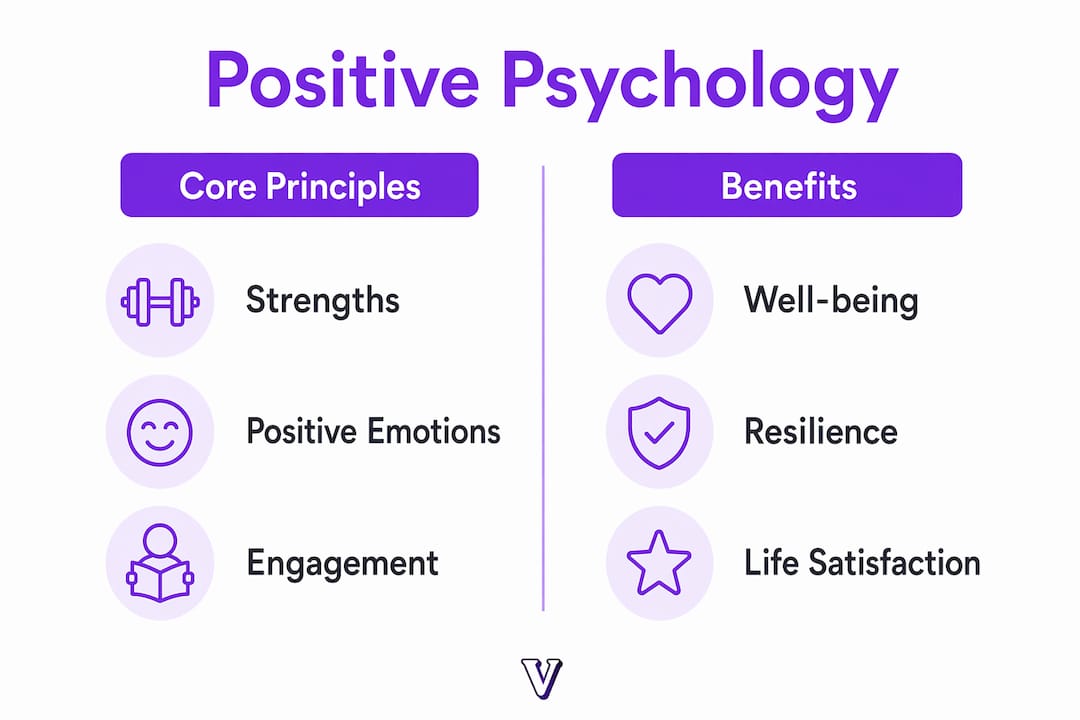 Positive Psychology

Core Principles

Strengths

Positive Emotions

Engagement

Benefits

Well-being

Resilience

Life Satisfaction

V